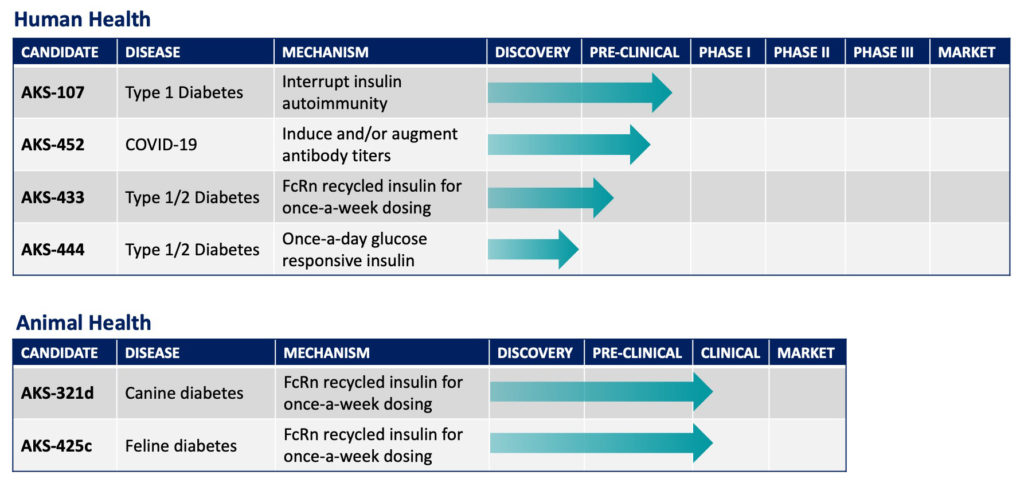 Human Health

| CANDIDATE | DISEASE | MECHANISM | DISCOVERY | PRE-CLINICAL | PHASE I | PHASE II | PHASE III | MARKET |
|---|---|---|---|---|---|---|---|---|
| AKS-107 | Type 1 Diabetes | Interrupt insulin autoimmunity | | | | | | |
| AKS-452 | COVID-19 | Induce and/or augment antibody titers | | | | | | |
| AKS-433 | Type 1/2 Diabetes | FcRn recycled insulin for once-a-week dosing | | | | | | |
| AKS-444 | Type 1/2 Diabetes | Once-a-day glucose responsive insulin | | | | | | |

Animal Health

| CANDIDATE | DISEASE | MECHANISM | DISCOVERY | PRE-CLINICAL | CLINICAL | MARKET |
|---|---|---|---|---|---|---|
| AKS-321d | Canine diabetes | FcRn recycled insulin for once-a-week dosing | | | | |
| AKS-425c | Feline diabetes | FcRn recycled insulin for once-a-week dosing | | | | |